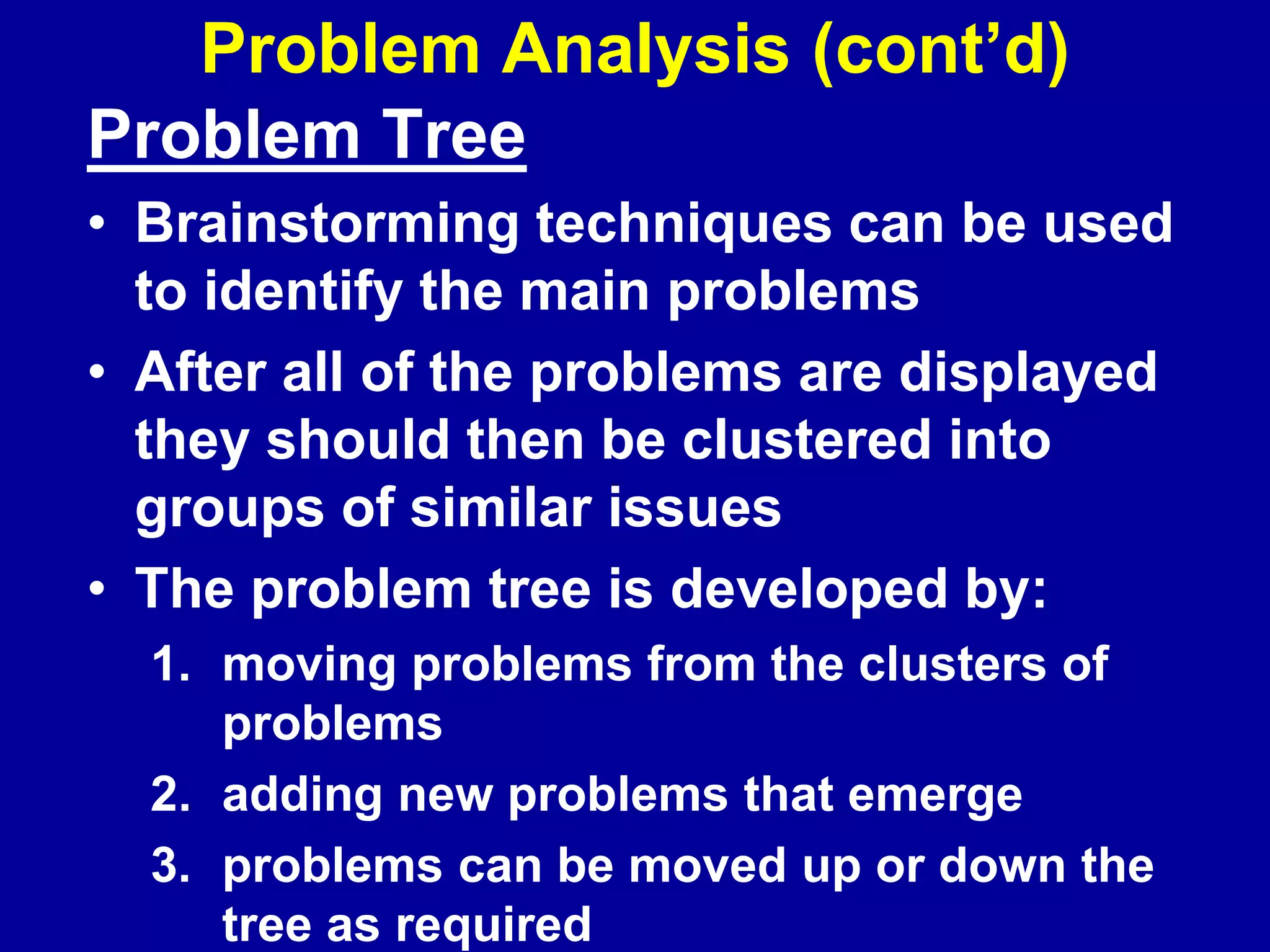 Problem Analysis (cont’d)

Problem Tree

• Brainstorming techniques can be used to identify the main problems

• After all of the problems are displayed they should then be clustered into groups of similar issues

• The problem tree is developed by:

1. moving problems from the clusters of problems

2. adding new problems that emerge

3. problems can be moved up or down the tree as required